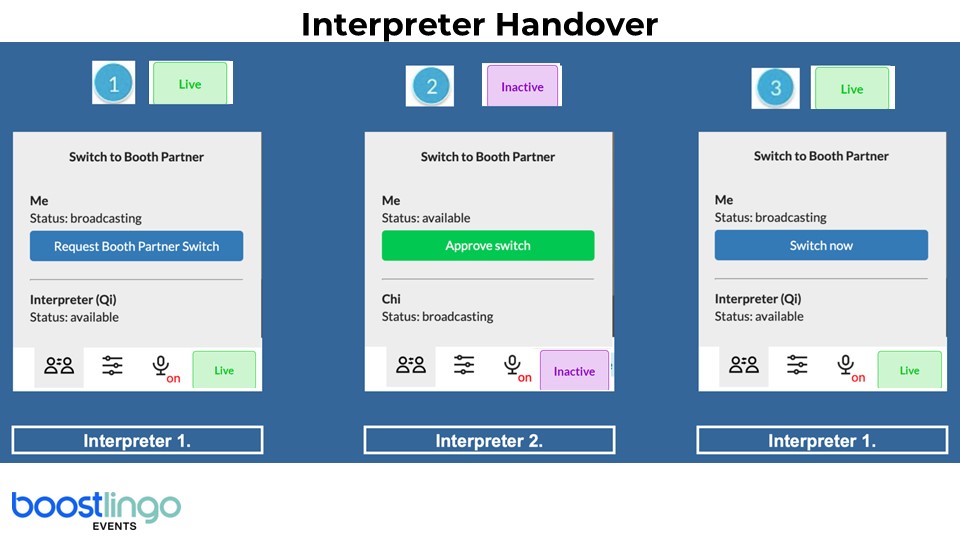 Interpreter Handover

1
Live

Switch to Booth Partner

Me
Status: broadcasting
Request Booth Partner Switch

Interpreter (Qi)
Status: available

on
Live

Interpreter 1.

2
Inactive

Switch to Booth Partner

Me
Status: available
Approve switch

Chi
Status: broadcasting

on
Inactive

Interpreter 2.

3
Live

Switch to Booth Partner

Me
Status: broadcasting
Switch now

Interpreter (Qi)
Status: available

on
Live

Interpreter 1.

boostlingo
EVENTS